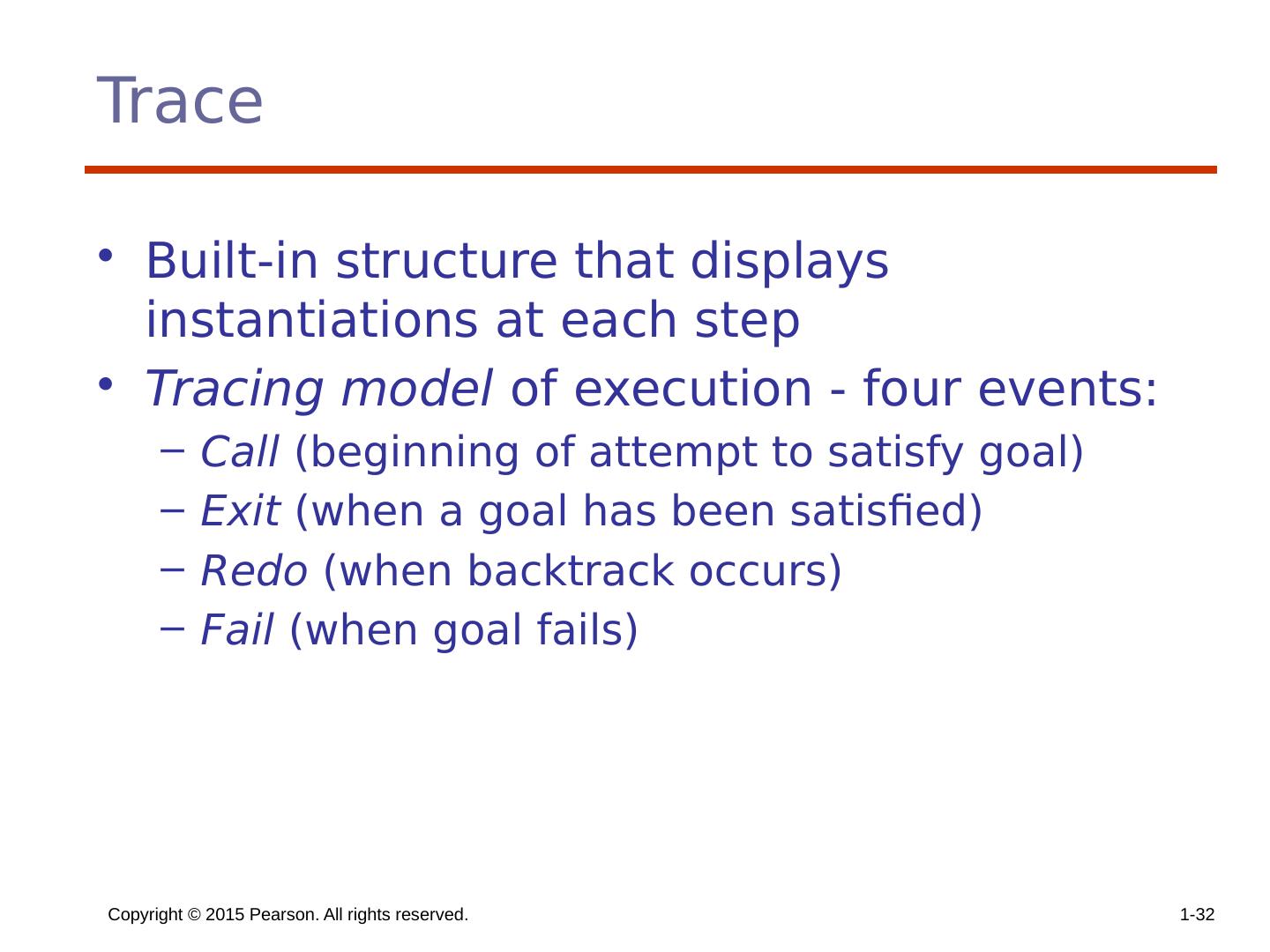 Trace

• Built-in structure that displays instantiations at each step
• Tracing model of execution - four events:
  – Call (beginning of attempt to satisfy goal)
  – Exit (when a goal has been satisfied)
  – Redo (when backtrack occurs)
  – Fail (when goal fails)

Copyright © 2015 Pearson. All rights reserved.

1-32